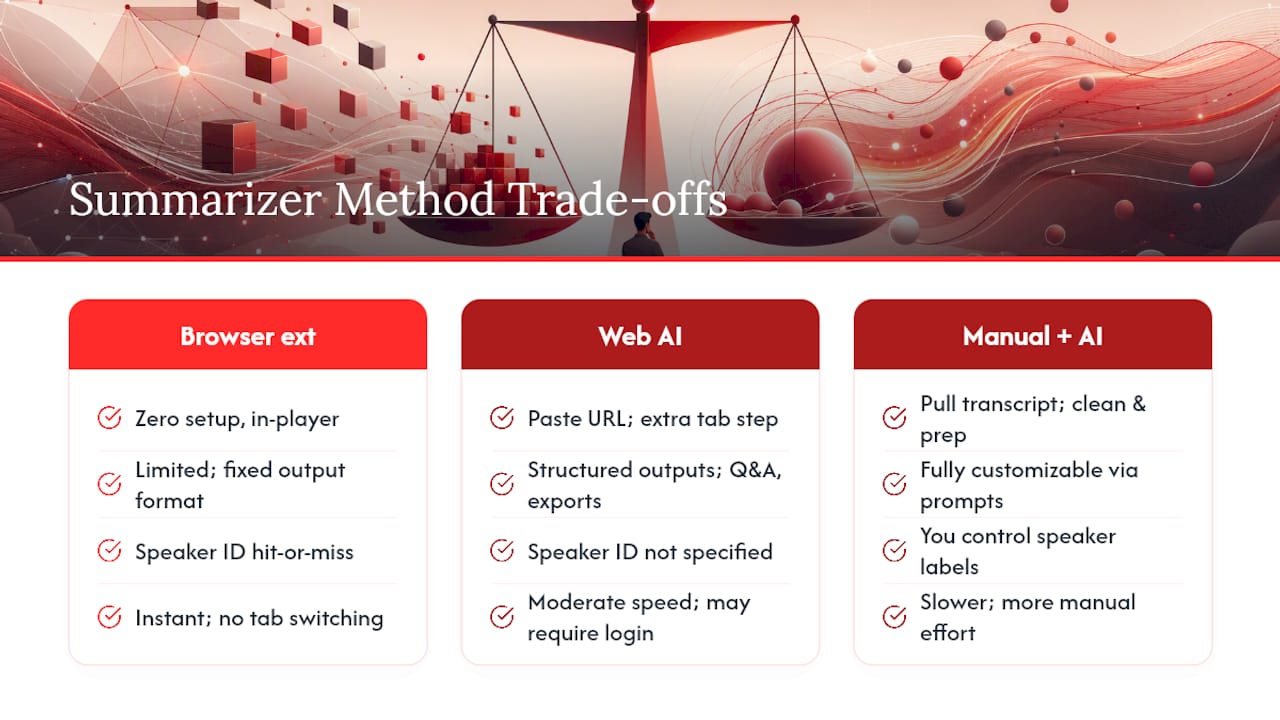 Summarizer Method Trade-offs

Browser ext

Zero setup, in-player

Limited; fixed output format

Speaker ID hit-or-miss

Instant; no tab switching

Web AI

Paste URL; extra tab step

Structured outputs; Q&A, exports

Speaker ID not specified

Moderate speed; may require login

Manual + AI

Pull transcript; clean & prep

Fully customizable via prompts

You control speaker labels

Slower; more manual effort